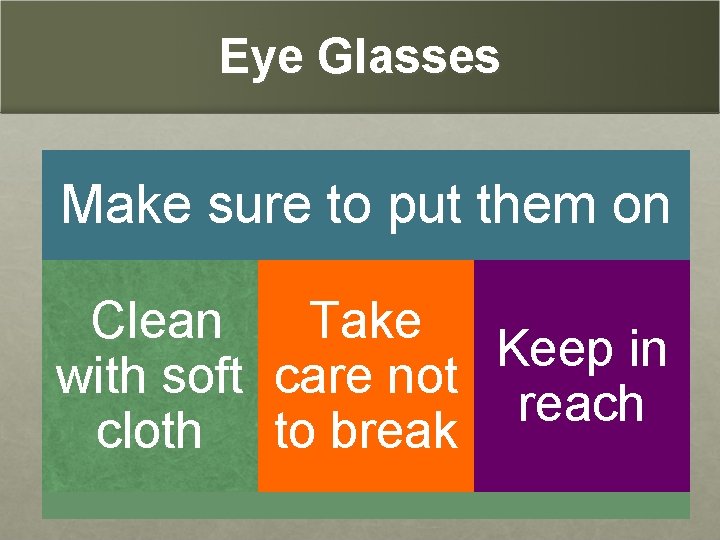 Eye Glasses

Make sure to put them on

Clean with soft cloth

Take care not to break

Keep in reach